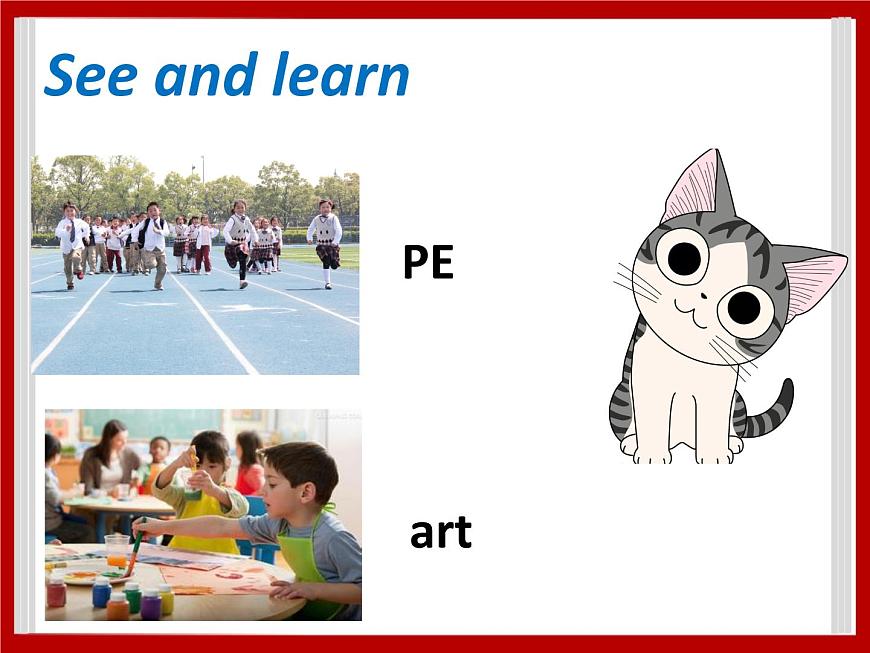 See and learn

PE

art